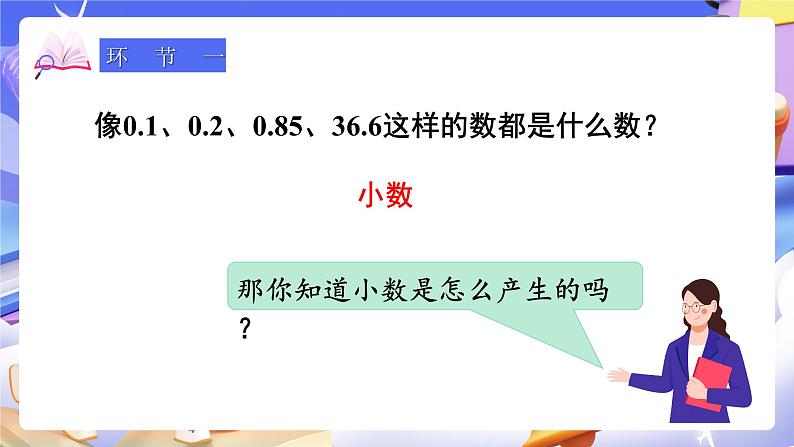 环 节 一

像0.1、0.2、0.85、36.6这样的数都是什么数？

小数

那你知道小数是怎么产生的吗？